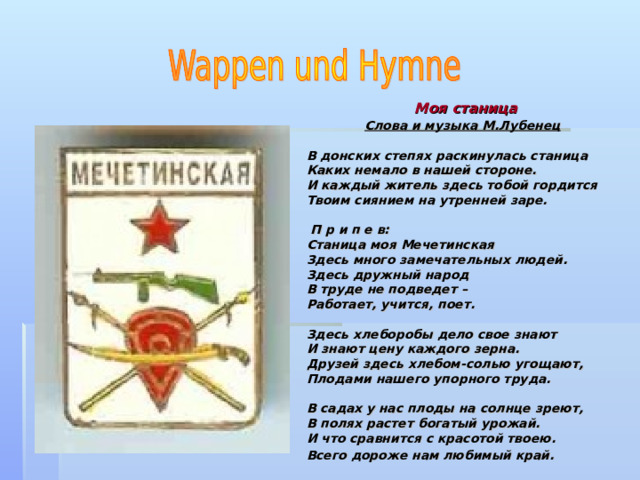 Wappen und Hymne

МЕЧЕТИНСКАЯ

Моя станица
Слова и музыка М.Лубенец

В донских степях раскинулась станица
Каких немало в нашей стороне.
И каждый житель здесь тобой гордится
Твоим сиянием на утренней заре.

П р и п е в:
Станица моя Мечетинская
Здесь много замечательных людей.
Здесь дружный народ
В труде не подведет –
Работает, учится, поет.

Здесь хлеборобы дело свое знают
И знают цену каждого зерна.
Друзей здесь хлебом-солью угощают,
Плодами нашего упорного труда.

В садах у нас плоды на солнце зреют,
В полях растет богатый урожай.
И что сравнится с красотой твоею.
Всего дороже нам любимый край.